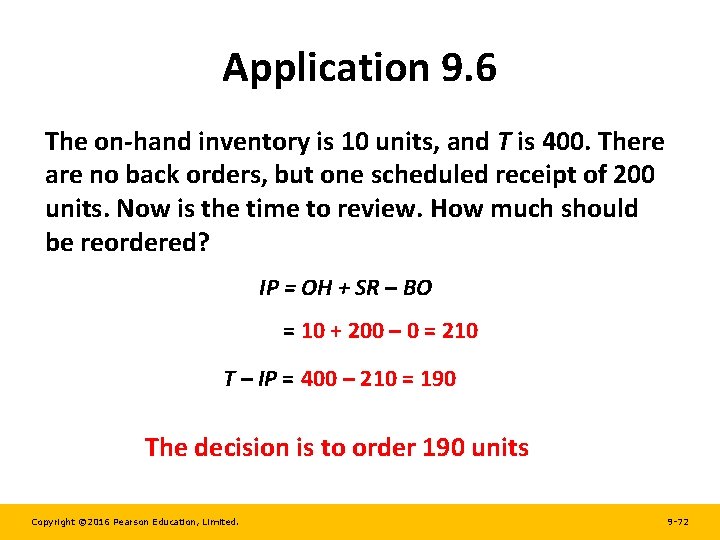 Application 9.6

The on-hand inventory is 10 units, and $T$ is 400. There are no back orders, but one scheduled receipt of 200 units. Now is the time to review. How much should be reordered?

$IP = OH + SR - BO$

$= 10 + 200 - 0 = 210$

$T - IP = 400 - 210 = 190$

The decision is to order 190 units

Copyright ©2016 Pearson Education, Limited.

9-72